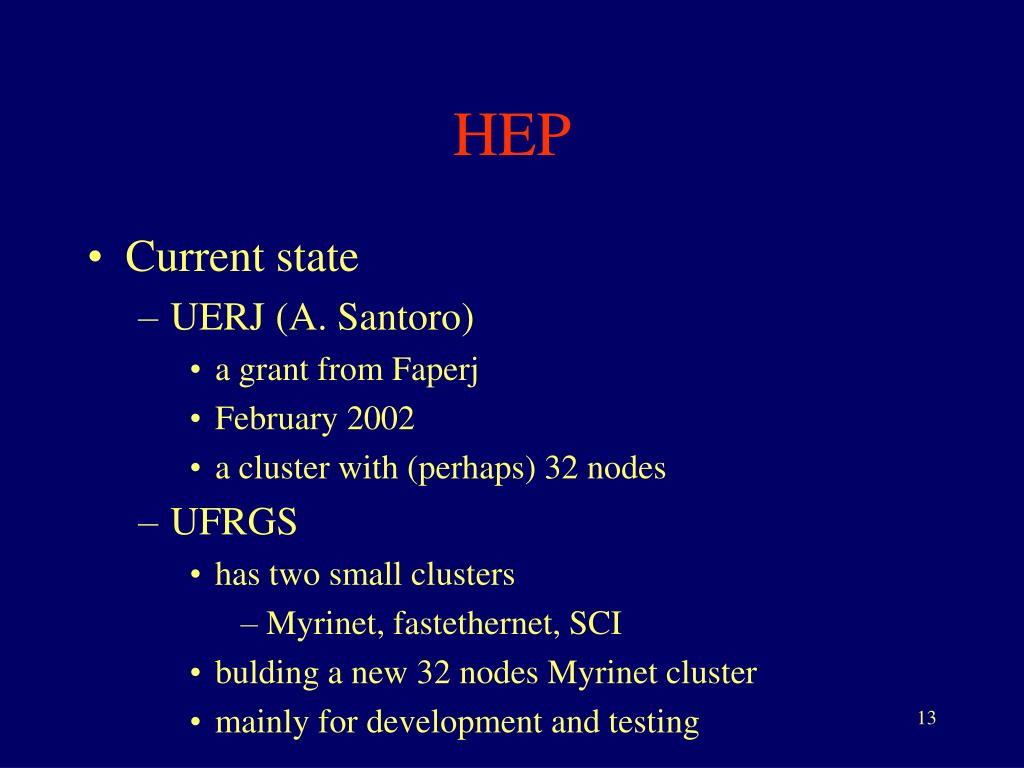 HEP

• Current state
– UERJ (A. Santoro)
• a grant from Faperj
• February 2002
• a cluster with (perhaps) 32 nodes
– UFRGS
• has two small clusters
– Myrinet, fastethernet, SCI
• bulding a new 32 nodes Myrinet cluster
• mainly for development and testing

13